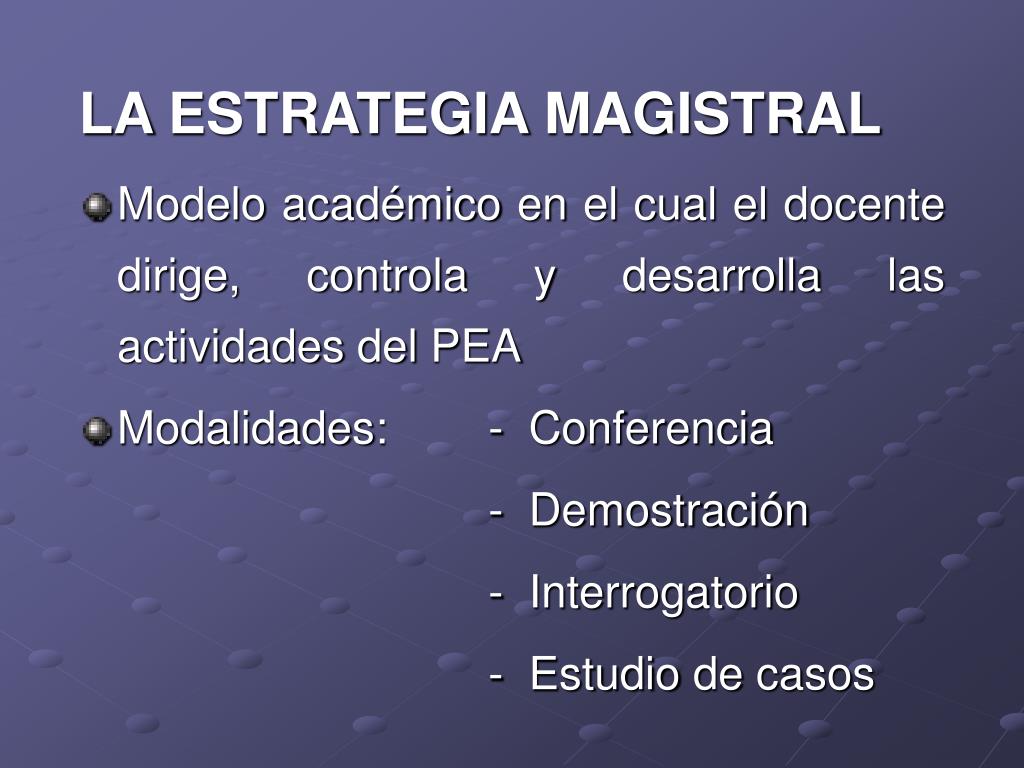 LA ESTRATEGIA MAGISTRAL

Modelo académico en el cual el docente dirige, controla y desarrolla las actividades del PEA

Modalidades:
- Conferencia
- Demostración
- Interrogatorio
- Estudio de casos